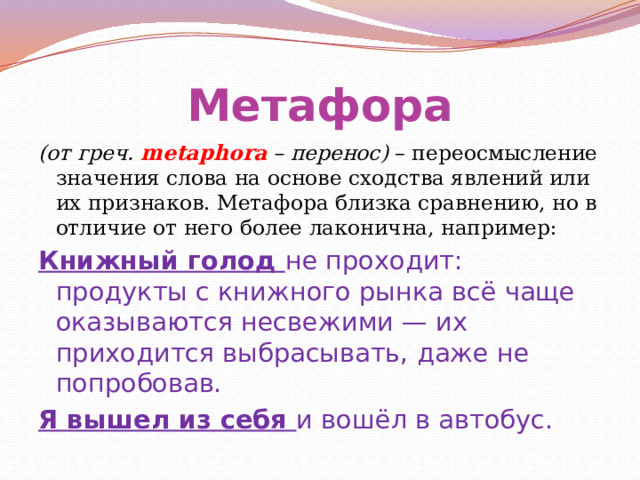 Метафора

(от греч. metaphora – перенос) – переосмысление значения слова на основе сходства явлений или их признаков. Метафора близка сравнению, но в отличие от него более лаконична, например:

Книжный голод не проходит: продукты с книжного рынка всё чаще оказываются несвежими — их приходится выбрасывать, даже не попробовав.

Я вышел из себя и вошёл в автобус.